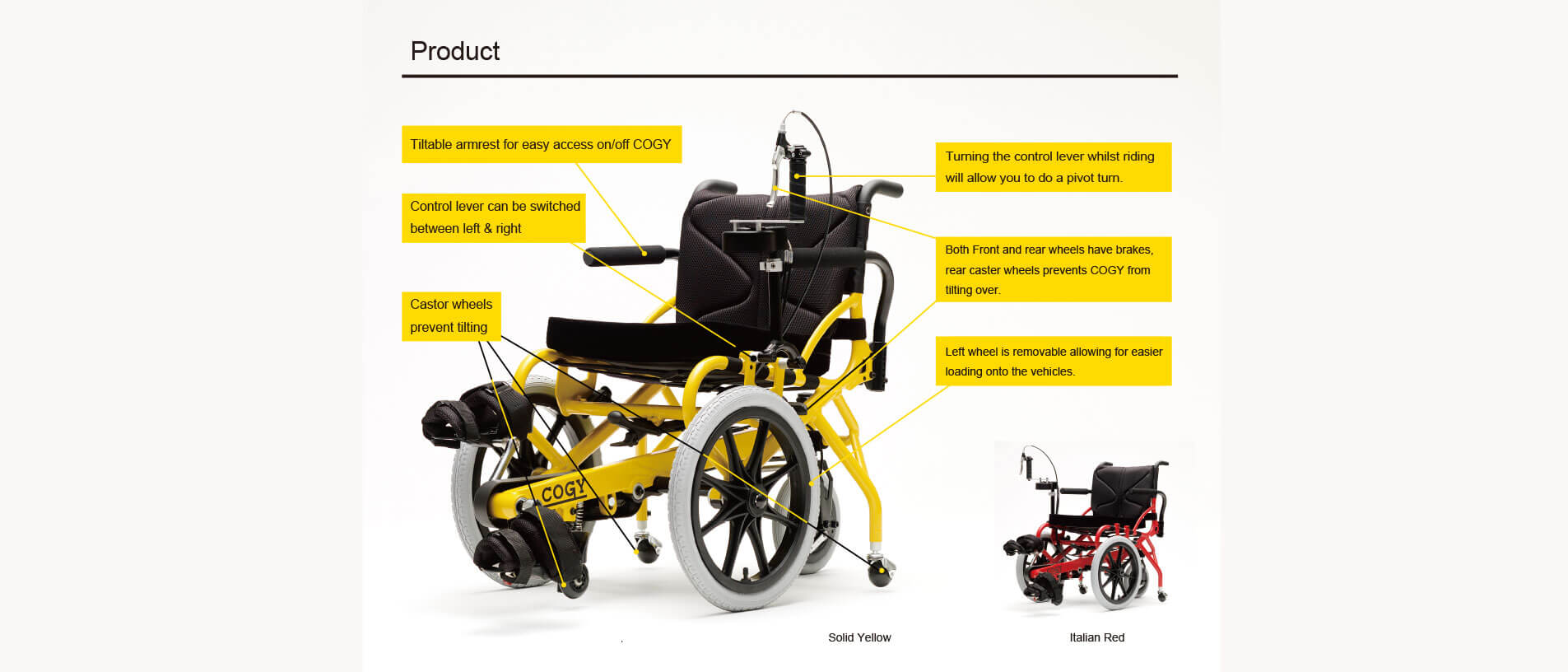 Product

Tiltable armrest for easy access on/off COGY

Control lever can be switched between left & right

Castor wheels prevent tilting

Turning the control lever whilst riding will allow you to do a pivot turn.

Both Front and rear wheels have brakes, rear caster wheels prevents COGY from tilting over.

Left wheel is removable allowing for easier loading onto the vehicles.

COGY

Solid Yellow

Italian Red